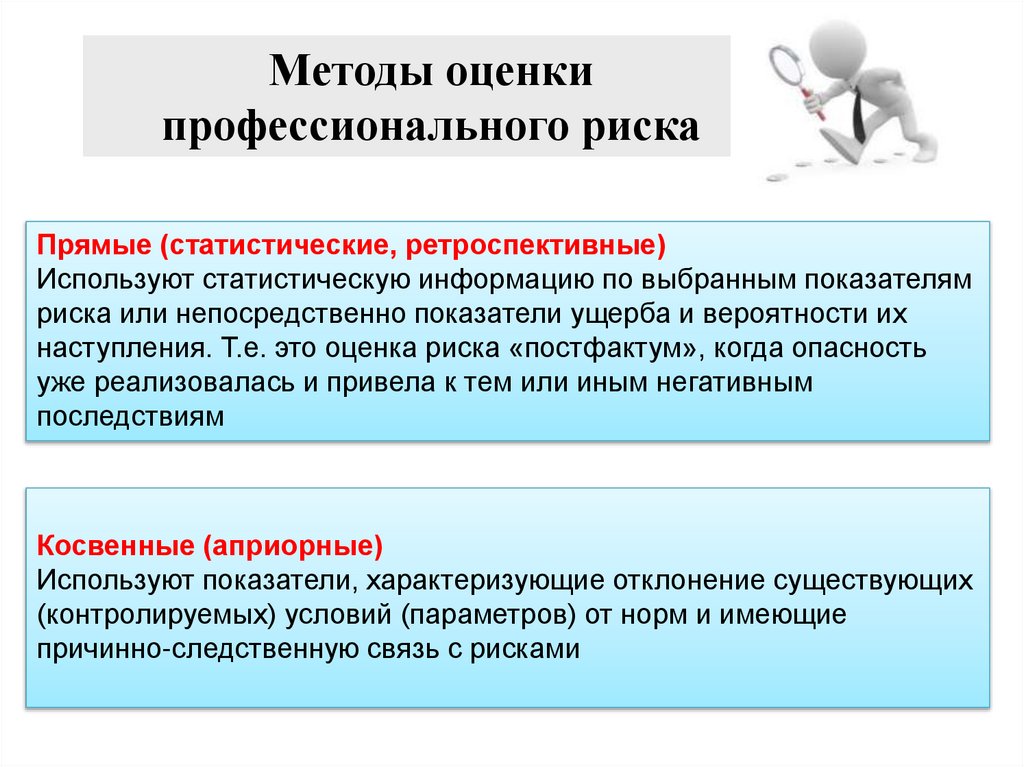 Методы оценки профессионального риска

Прямые (статистические, ретроспективные)
Используют статистическую информацию по выбранным показателям риска или непосредственно показатели ущерба и вероятности их наступления. Т.е. это оценка риска «постфактум», когда опасность уже реализовалась и привела к тем или иным негативным последствиям

Косвенные (априорные)
Используют показатели, характеризующие отклонение существующих (контролируемых) условий (параметров) от норм и имеющие причинно-следственную связь с рисками